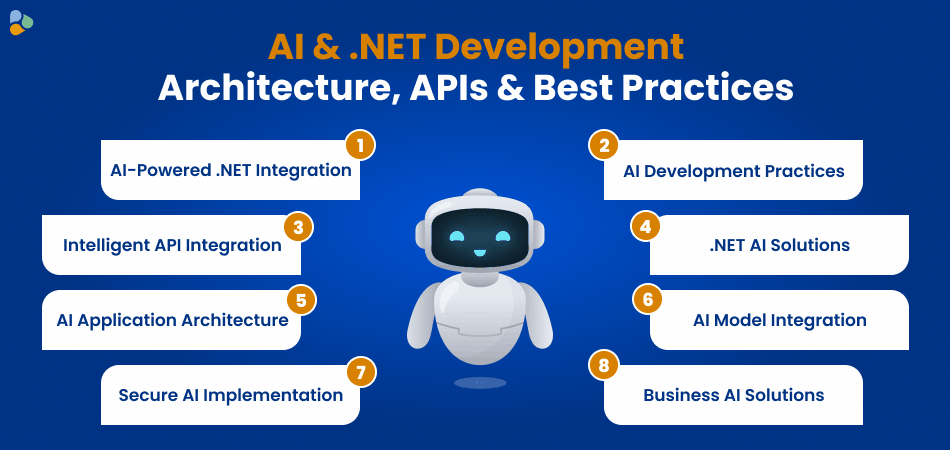 AI & .NET Development
Architecture, APIs & Best Practices

1
AI-Powered .NET Integration

2
AI Development Practices

3
Intelligent API Integration

4
.NET AI Solutions

5
AI Application Architecture

6
AI Model Integration

7
Secure AI Implementation

8
Business AI Solutions